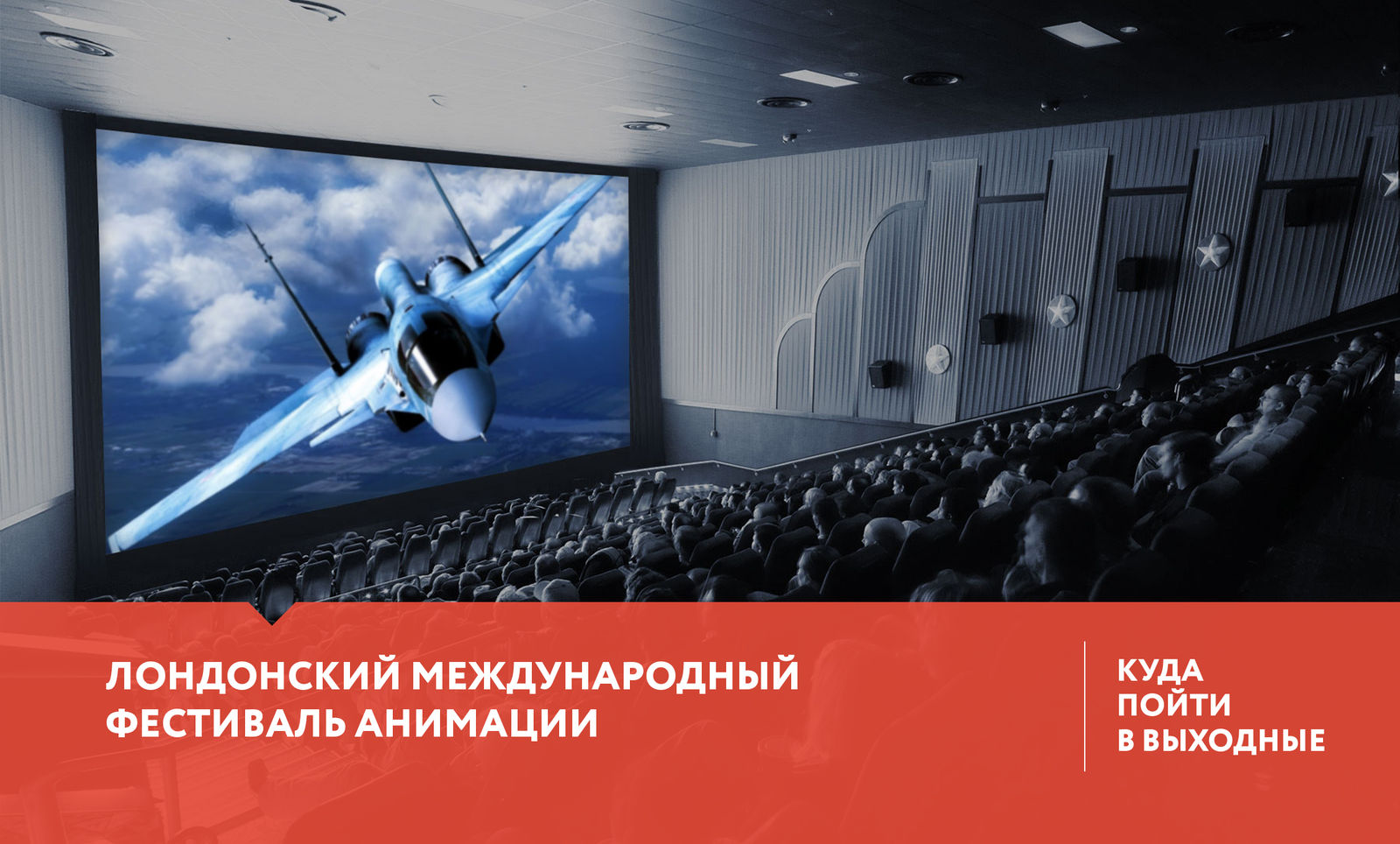 ЛОНДОНСКИЙ МЕЖДУНАРОДНЫЙ ФЕСТИВАЛЬ АНИМАЦИИ

КУДА ПОЙТИ В ВЫХОДНЫЕ